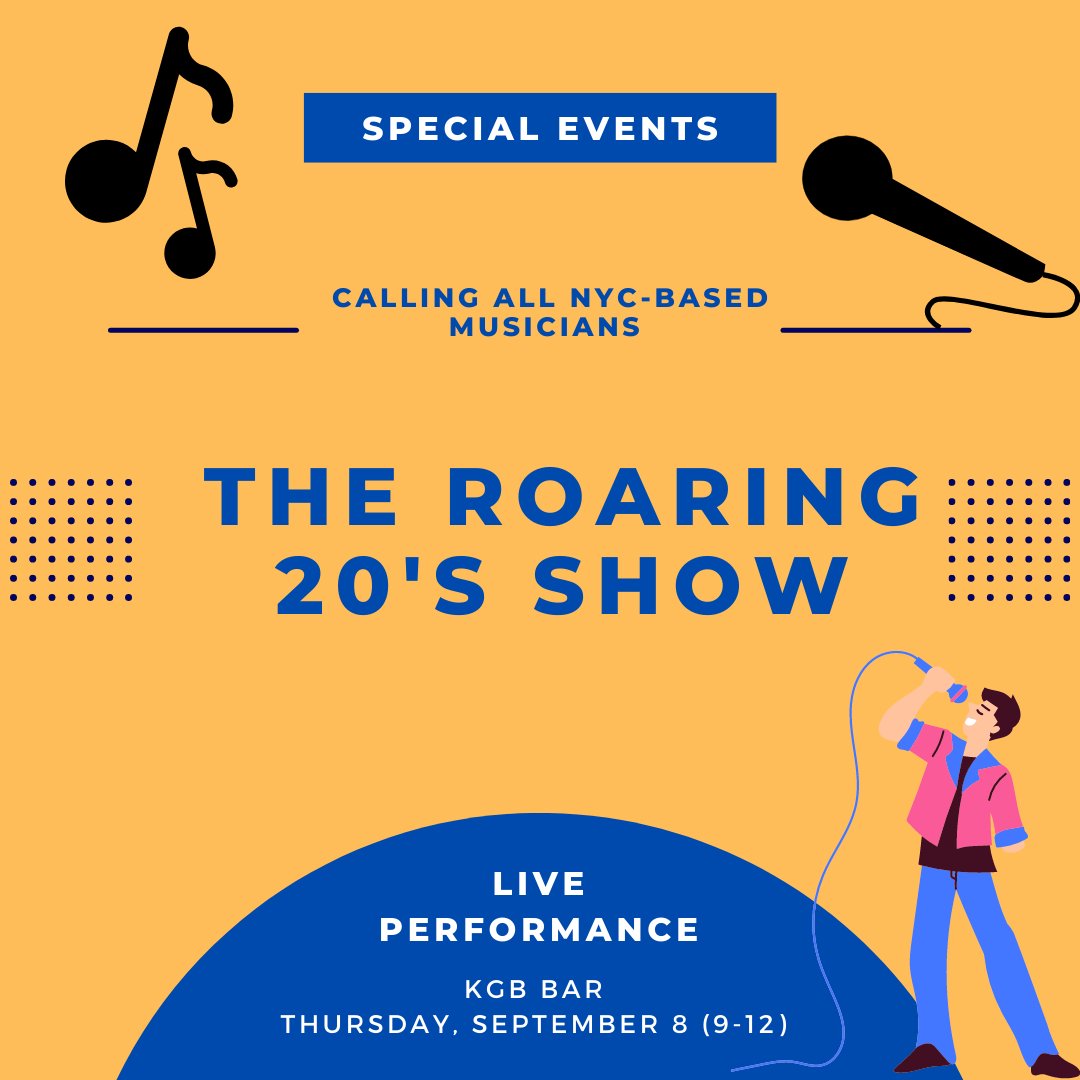 SPECIAL EVENTS

CALLING ALL NYC-BASED MUSICIANS

THE ROARING 20'S SHOW

LIVE PERFORMANCE

KGB BAR
THURSDAY, SEPTEMBER 8 (9-12)